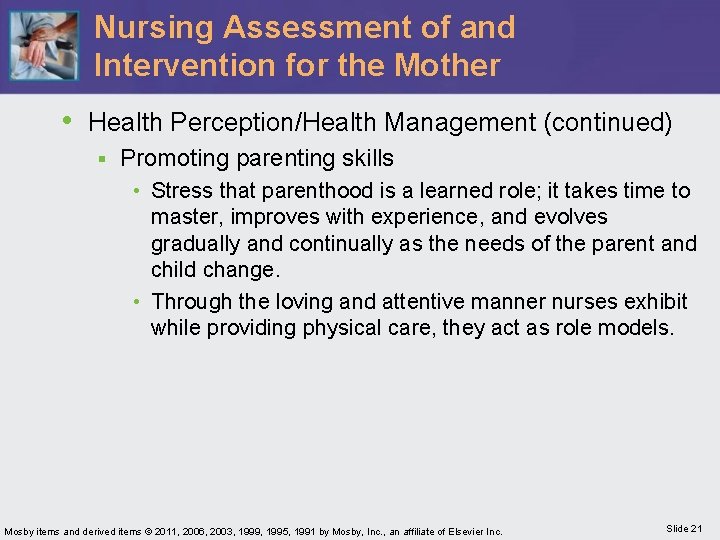 Nursing Assessment of and Intervention for the Mother

• Health Perception/Health Management (continued)

▪ Promoting parenting skills

• Stress that parenthood is a learned role; it takes time to master, improves with experience, and evolves gradually and continually as the needs of the parent and child change.

• Through the loving and attentive manner nurses exhibit while providing physical care, they act as role models.

Mosby items and derived items © 2011, 2006, 2003, 1999, 1995, 1991 by Mosby, Inc., an affiliate of Elsevier Inc.

Slide 21